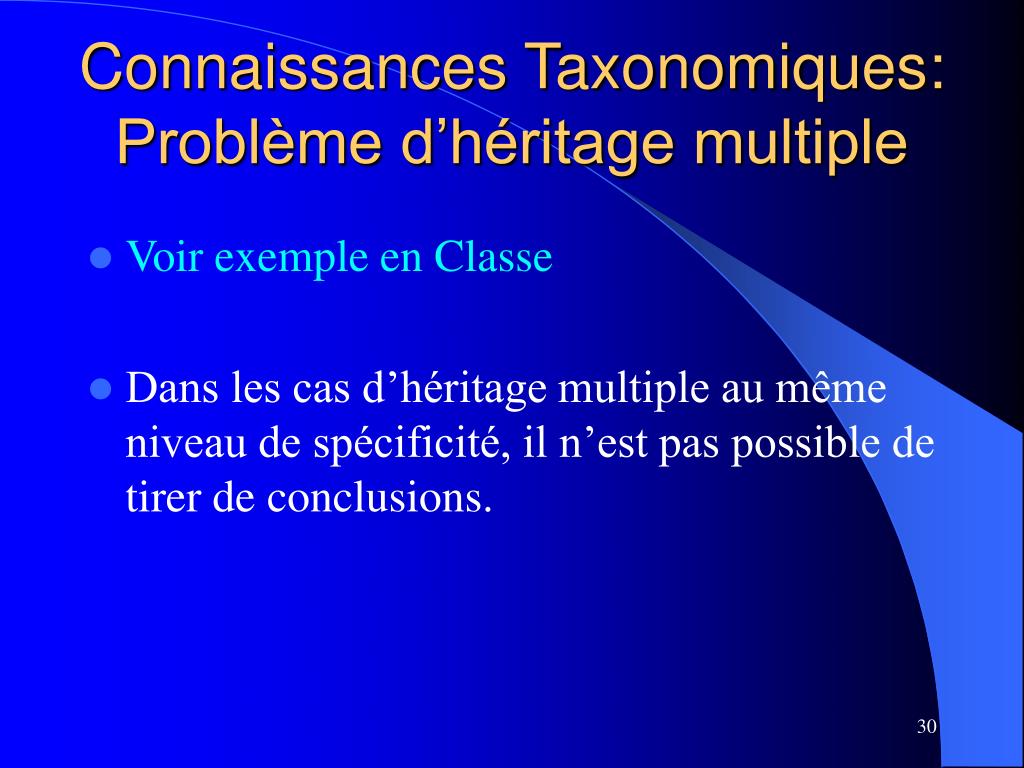 Connaissances Taxonomiques: Problème d’héritage multiple

Voir exemple en Classe

Dans les cas d’héritage multiple au même niveau de spécificité, il n’est pas possible de tirer de conclusions.

30